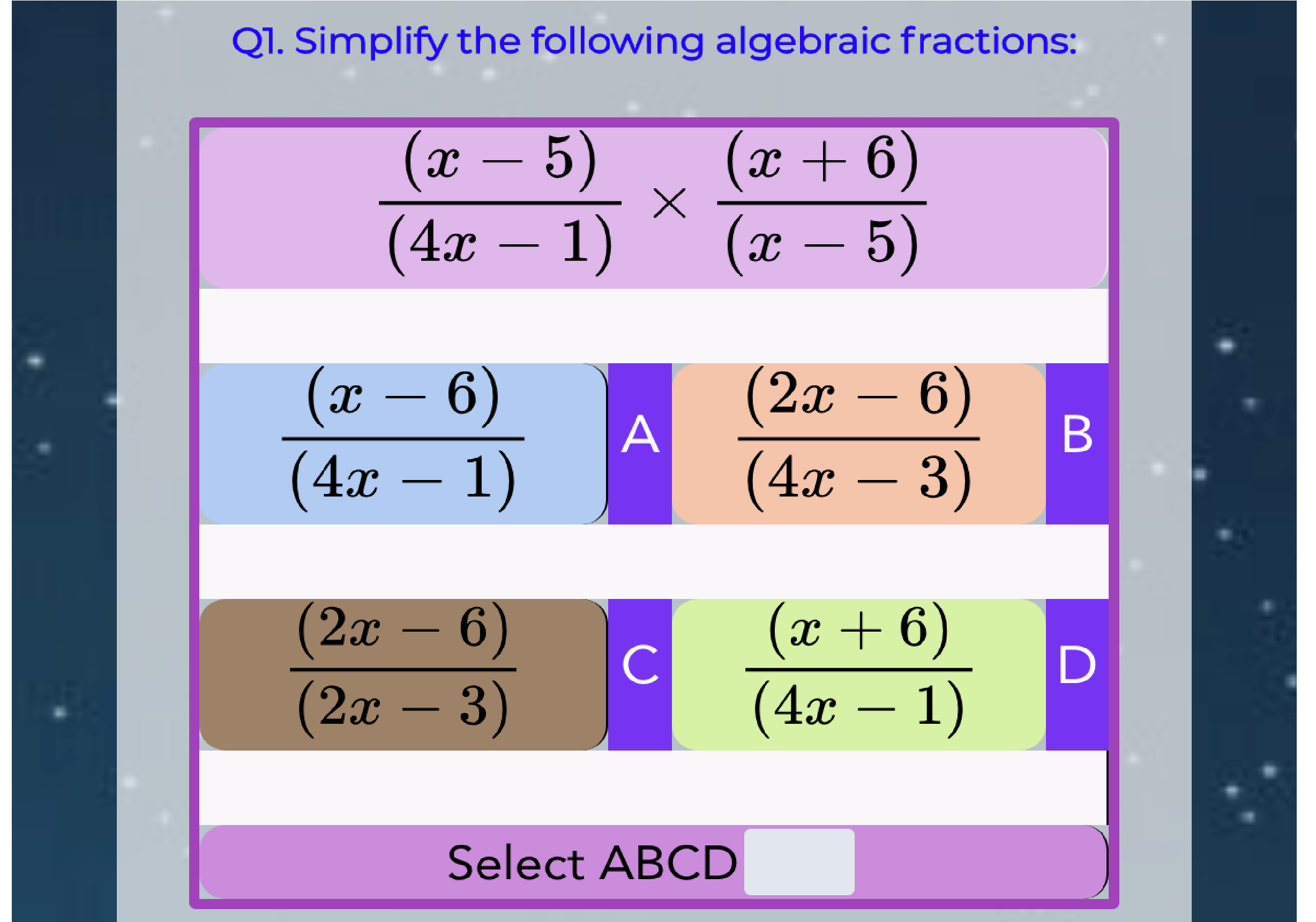 Q1. Simplify the following algebraic fractions:

$\frac{(x-5)}{(4x-1)} \times \frac{(x+6)}{(x-5)}$

$\frac{(x-6)}{(4x-1)}$ A

$\frac{(2x-6)}{(4x-3)}$ B

$\frac{(2x-6)}{(2x-3)}$ C

$\frac{(x+6)}{(4x-1)}$ D

Select ABCD